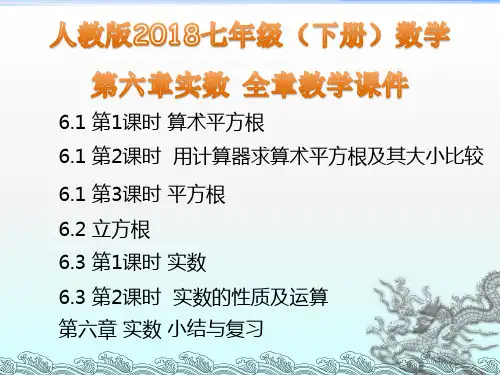 人教版2018七年级（下册）数学

第六章实数 全章教学课件

6.1 第1课时 算术平方根

6.1 第2课时 用计算器求算术平方根及其大小比较

6.1 第3课时 平方根

6.2 立方根

6.3 第1课时 实数

6.3 第2课时 实数的性质及运算

第六章 实数 小结与复习